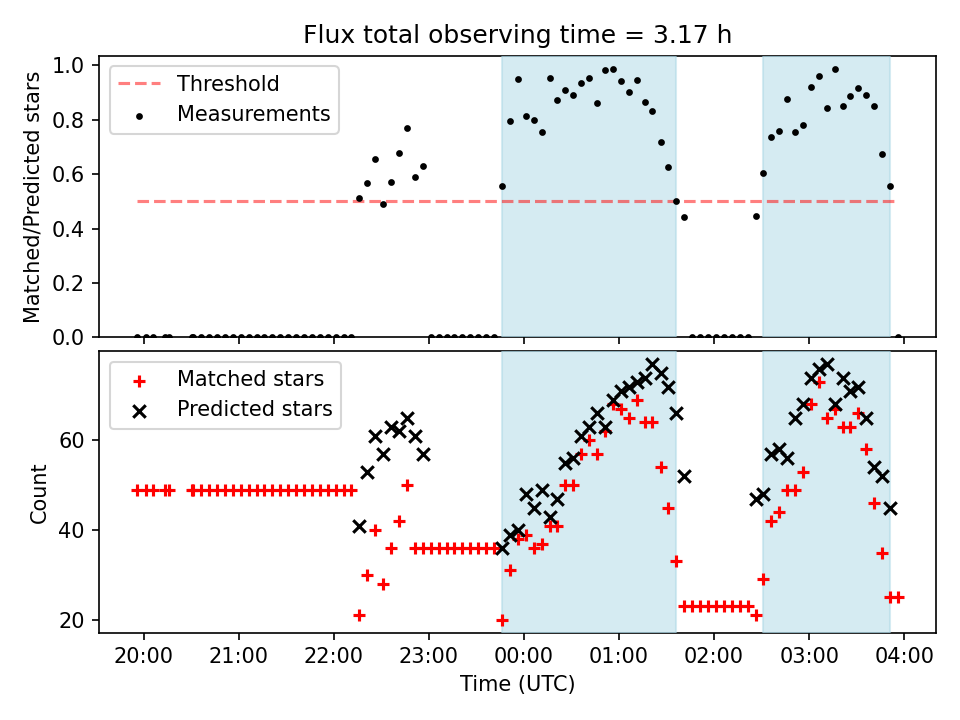 Flux total observing time = 3.17 h

Threshold
Measurements

Matched/Predicted stars
1.0
0.8
0.6
0.4
0.2
0.0

Matched stars
Predicted stars

Count
60
40
20

20:00
21:00
22:00
23:00
00:00
01:00
02:00
03:00
04:00
Time (UTC)